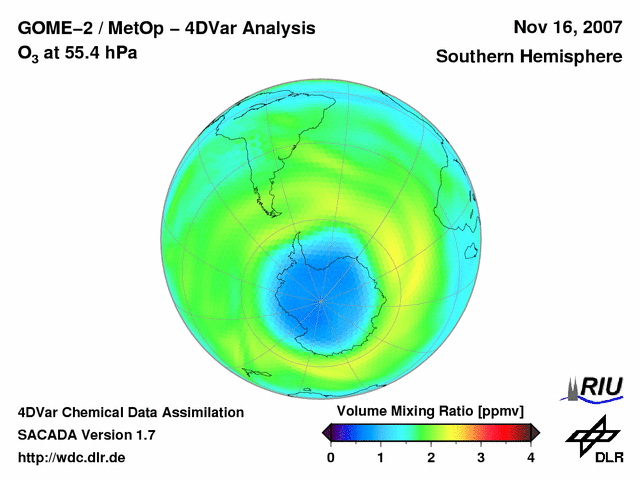 GOME–2 / MetOp – 4DVar Analysis
$O_3$ at 55.4 hPa

Nov 16, 2007
Southern Hemisphere

4DVar Chemical Data Assimilation
SACADA Version 1.7
http://wdc.dlr.de

Volume Mixing Ratio [ppmv]
0 1 2 3 4

RIU

DLR